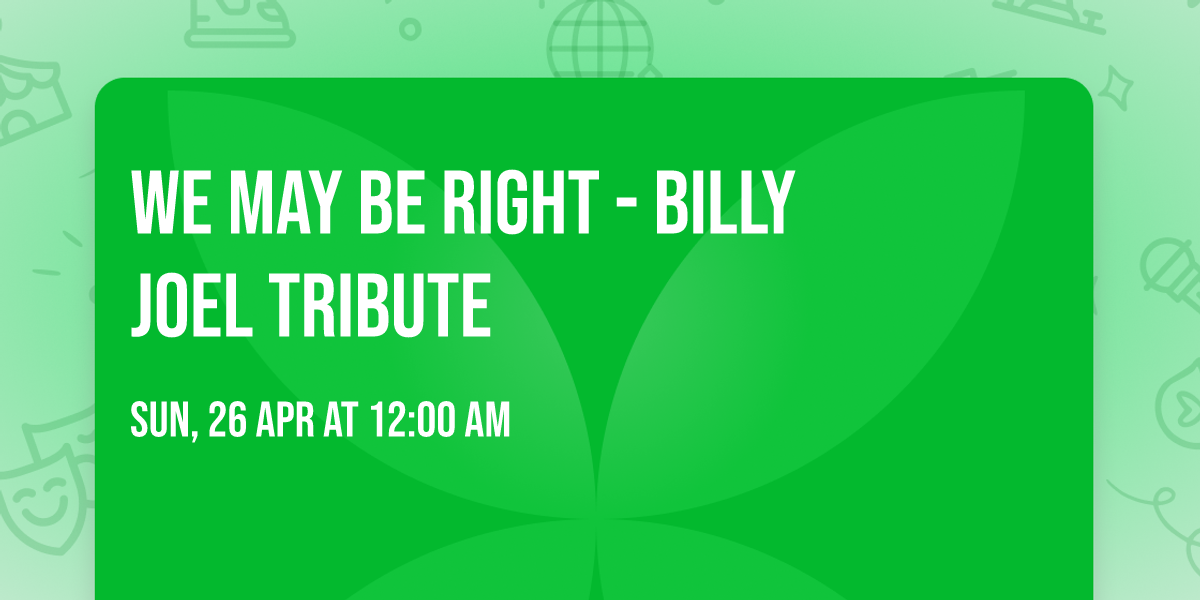 WE MAY BE RIGHT - BILLY JOEL TRIBUTE

SUN, 26 APR AT 12:00 AM